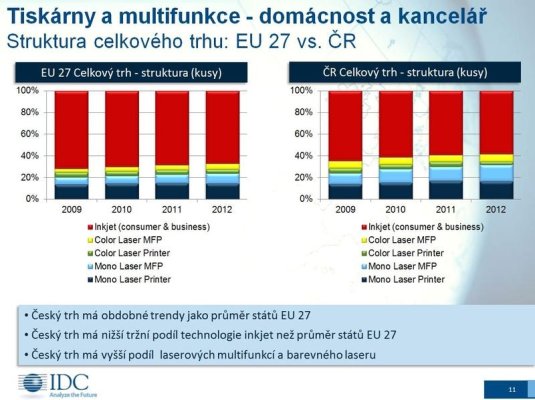 Tiskárny a multifunkce - domácnost a kancelář
Struktura celkového trhu: EU 27 vs. ČR

EU 27 Celkový trh - struktura (kusy)

100%
80%
60%
40%
20%
0%

2009 2010 2011 2012

Inkjet (consumer & business)
Color Laser MFP
Color Laser Printer
Mono Laser MFP
Mono Laser Printer

ČR Celkový trh - struktura (kusy)

100%
80%
60%
40%
20%
0%

2009 2010 2011 2012

Inkjet (consumer & business)
Color Laser MFP
Color Laser Printer
Mono Laser MFP
Mono Laser Printer

• Český trh má obdobné trendy jako průměr států EU 27
• Český trh má nižší tržní podíl technologie inkjet než průměr států EU 27
• Český trh má vyšší podíl laserových multifunkcí a barevného laseru

IDC
Analyze the Future

11